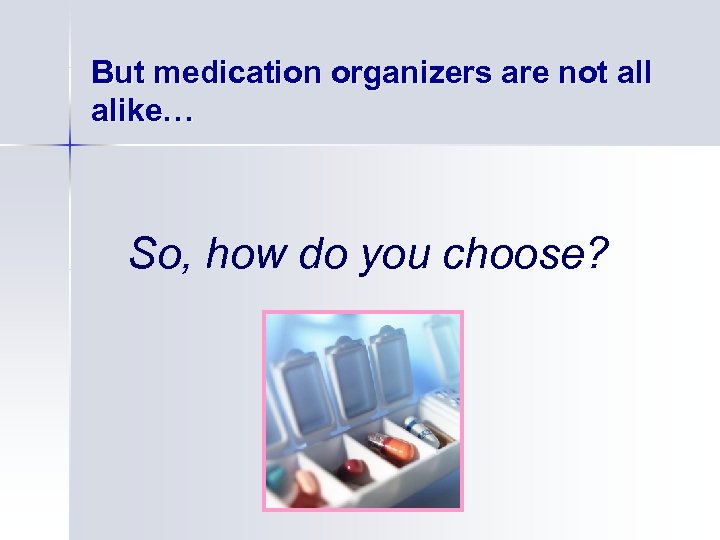 But medication organizers are not all alike…

So, how do you choose?